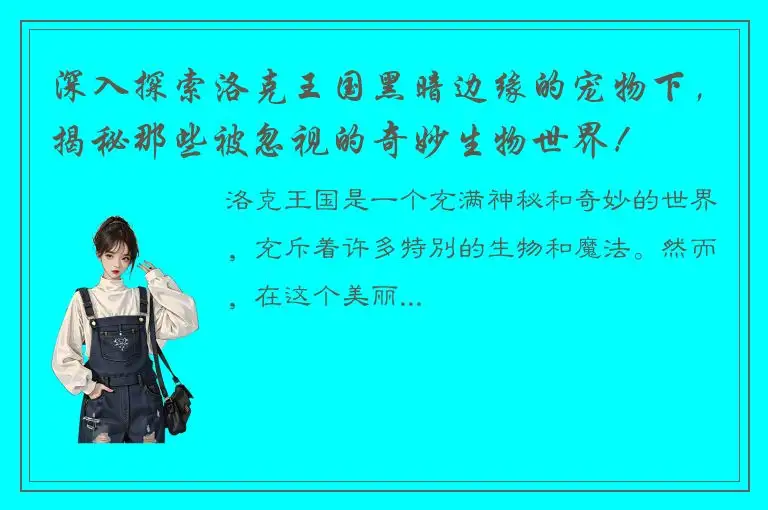 深入探索洛克王国黑暗边缘的宠物下，揭秘那些被忽视的奇妙生物世界！

洛克王国是一个充满神秘和奇妙的世界，充斥着许多特别的生物和魔法。然而，在这个美丽...